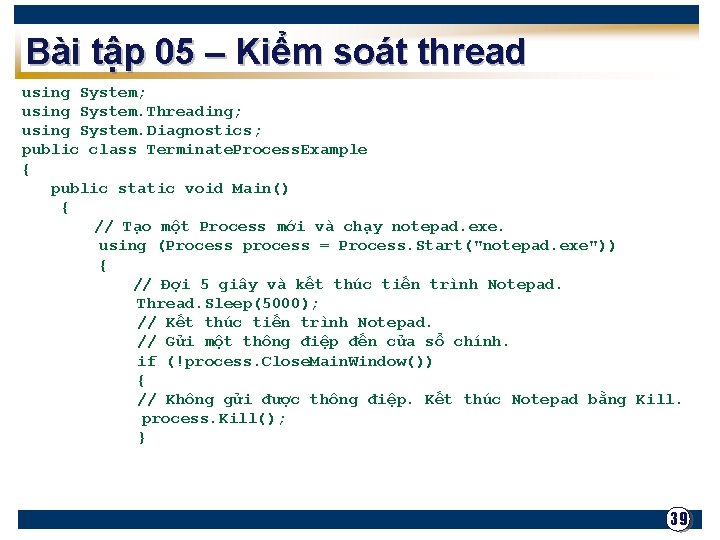 Bài tập 05 – Kiểm soát thread

using System;
using System.Threading;
using System.Diagnostics;
public class TerminateProcessExample
{
public static void Main()
{
// Tạo một Process mới và chạy notepad.exe.
using (Process process = Process.Start("notepad.exe"))
{
// Đợi 5 giây và kết thúc tiến trình Notepad.
Thread.Sleep(5000);
// Kết thúc tiến trình Notepad.
// Gửi một thông điệp đến cửa sổ chính.
if (!process.CloseMainWindow())
{
// Không gửi được thông điệp. Kết thúc Notepad bằng Kill.
process.Kill();
}

39